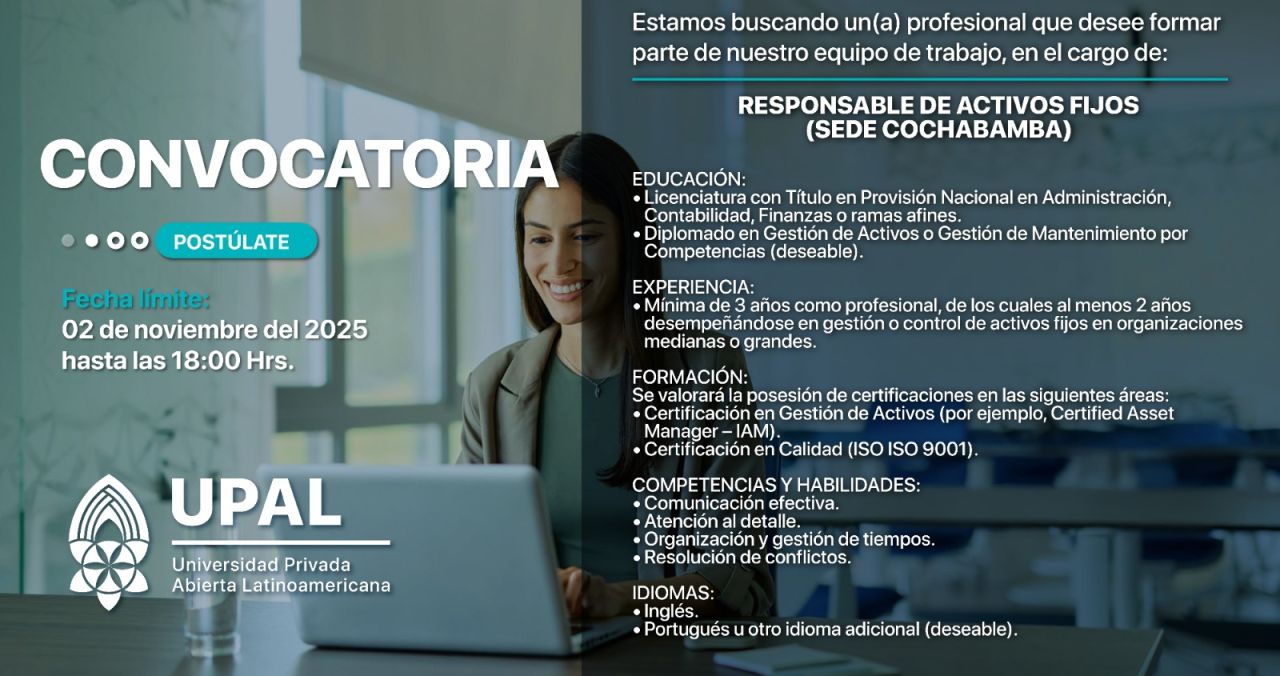 CONVOCATORIA

POSTÚLATE

Fecha límite:
02 de noviembre del 2025
hasta las 18:00 Hrs.

UPAL
Universidad Privada
Abierta Latinoamericana

Estamos buscando un(a) profesional que desee formar parte de nuestro equipo de trabajo, en el cargo de:

RESPONSABLE DE ACTIVOS FIJOS
(SEDE COCHABAMBA)

EDUCACIÓN:
• Licenciatura con Título en Provisión Nacional en Administración, Contabilidad, Finanzas o ramas afines.
• Diplomado en Gestión de Activos o Gestión de Mantenimiento por Competencias (deseable).

EXPERIENCIA:
• Mínima de 3 años como profesional, de los cuales al menos 2 años desempeñándose en gestión o control de activos fijos en organizaciones medianas o grandes.

FORMACIÓN:
Se valorará la posesión de certificaciones en las siguientes áreas:
• Certificación en Gestión de Activos (por ejemplo, Certified Asset Manager – IAM).
• Certificación en Calidad (ISO ISO 9001).

COMPETENCIAS Y HABILIDADES:
• Comunicación efectiva.
• Atención al detalle.
• Organización y gestión de tiempos.
• Resolución de conflictos.

IDIOMAS:
• Inglés.
• Portugués u otro idioma adicional (deseable).